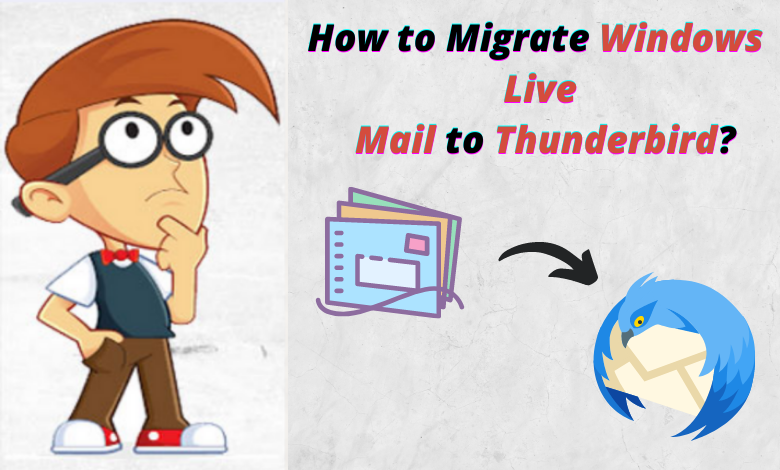 How to Migrate Windows Live Mail to Thunderbird?